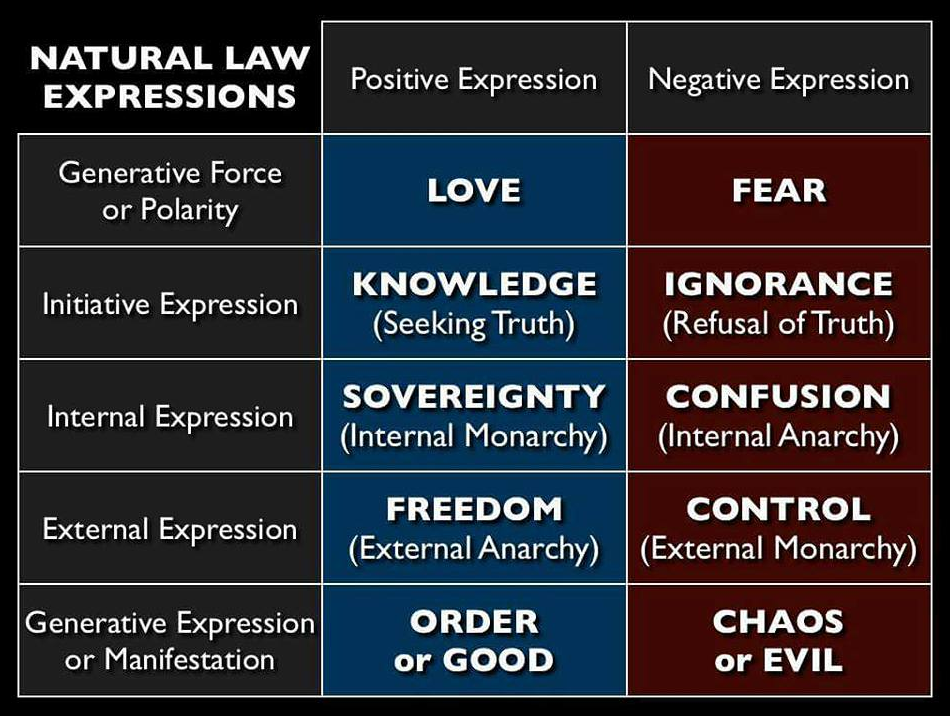 | NATURAL LAW EXPRESSIONS | Positive Expression | Negative Expression |
|---|---|---|
| Generative Force or Polarity | LOVE | FEAR |
| Initiative Expression | KNOWLEDGE (Seeking Truth) | IGNORANCE (Refusal of Truth) |
| Internal Expression | SOVEREIGNTY (Internal Monarchy) | CONFUSION (Internal Anarchy) |
| External Expression | FREEDOM (External Anarchy) | CONTROL (External Monarchy) |
| Generative Expression or Manifestation | ORDER or GOOD | CHAOS or EVIL |